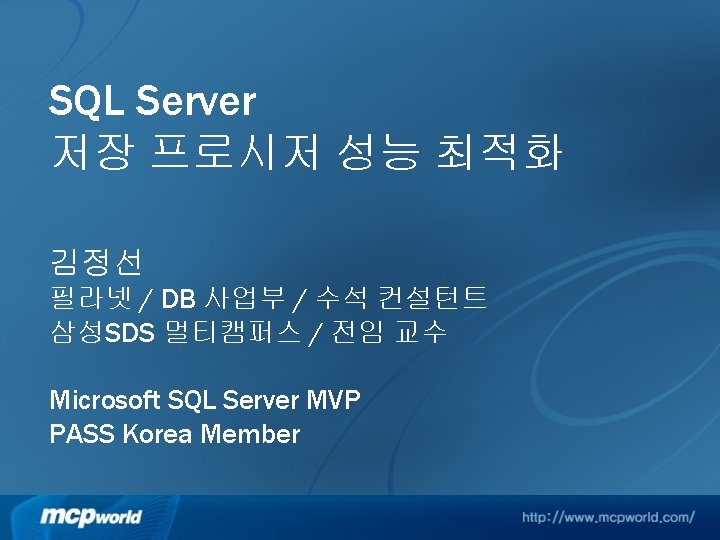 SQL Server
저장 프로시저 성능 최적화

김정선
필라넷 / DB 사업부 / 수석 컨설턴트
삼성SDS 멀티캠퍼스 / 전임 교수

Microsoft SQL Server MVP
PASS Korea Member

mcpworld

http://www.mcpworld.com/